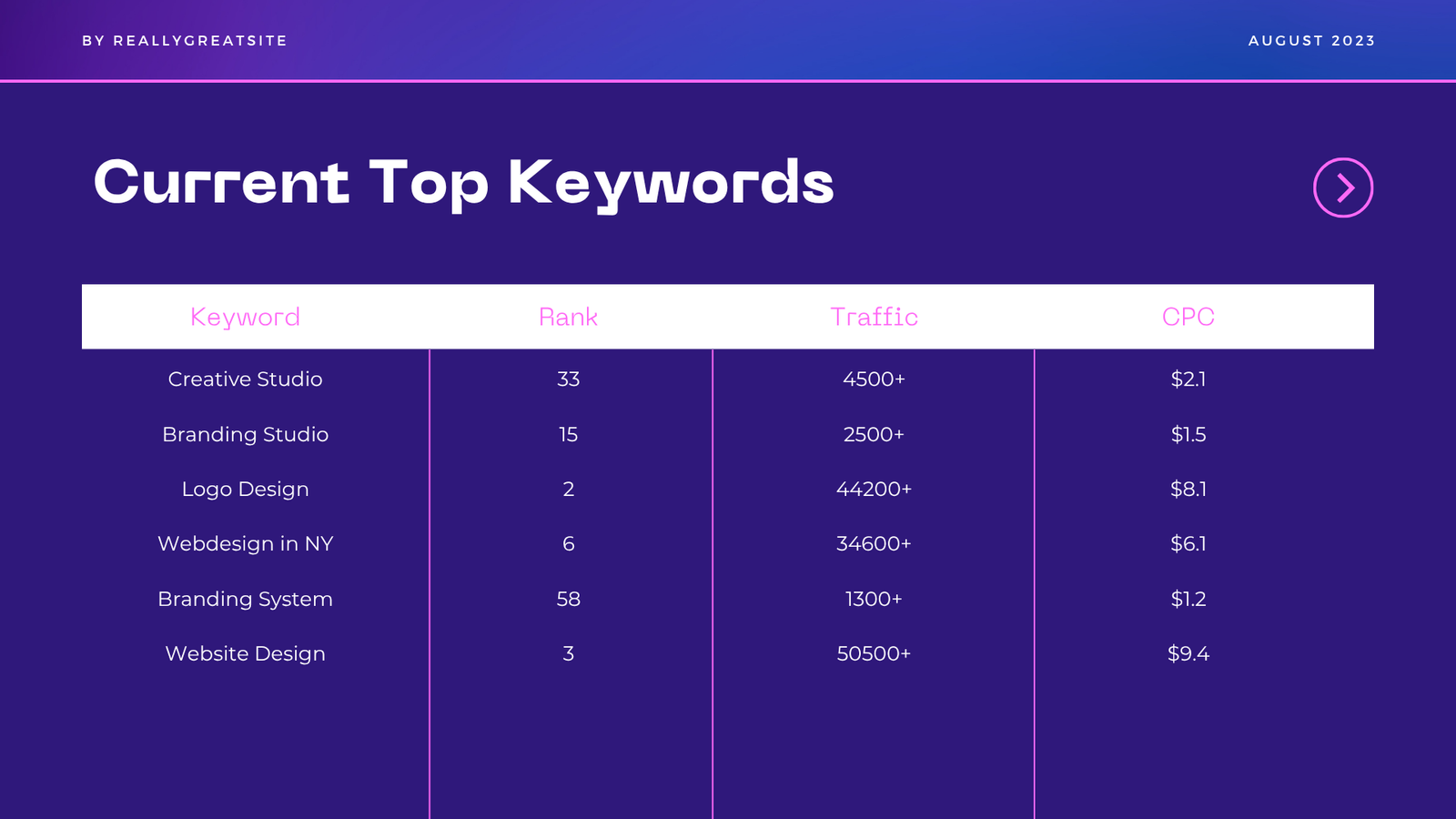 BY REALLYGREATSITE

AUGUST 2023

Current Top Keywords

| Keyword | Rank | Traffic | CPC |
|---|---|---|---|
| Creative Studio | 33 | 4500+ | \$2.1 |
| Branding Studio | 15 | 2500+ | \$1.5 |
| Logo Design | 2 | 44200+ | \$8.1 |
| Webdesign in NY | 6 | 34600+ | \$6.1 |
| Branding System | 58 | 1300+ | \$1.2 |
| Website Design | 3 | 50500+ | \$9.4 |